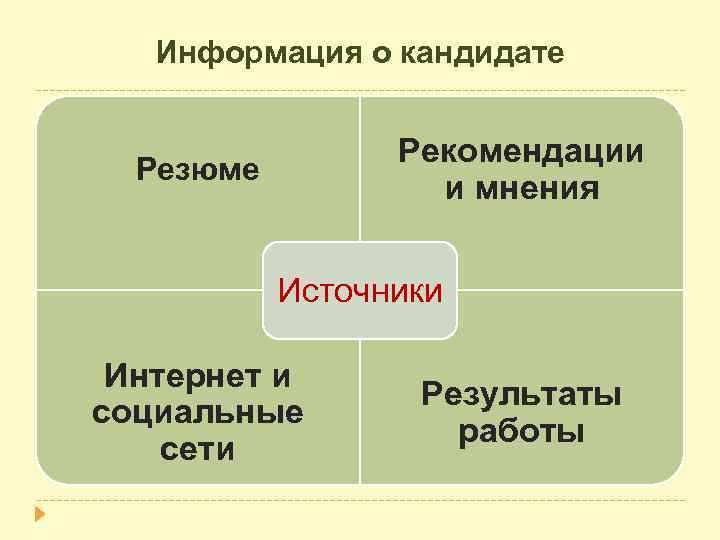 Информация о кандидате

Резюме

Рекомендации и мнения

Источники

Интернет и социальные сети

Результаты работы